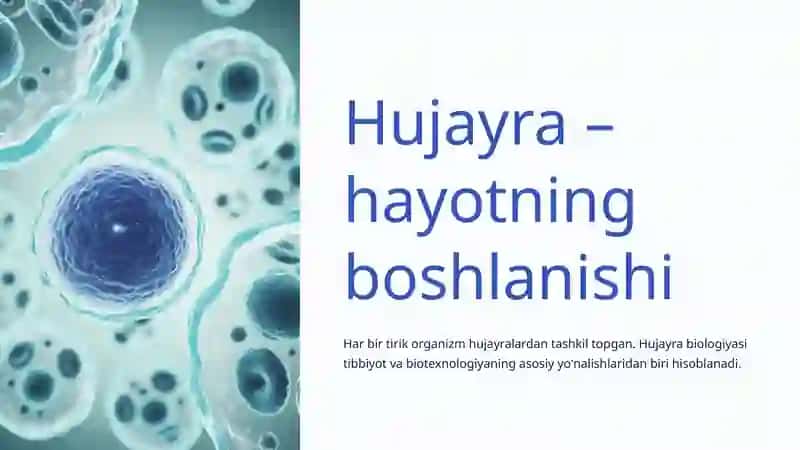 Hujayra – hayotning boshlanishi

Har bir tirik organizm hujayralardan tashkil topgan. Hujayra biologiyasi tibbiyot va biotexnologiyaning asosiy yo'nalishlaridan biri hisoblanadi.